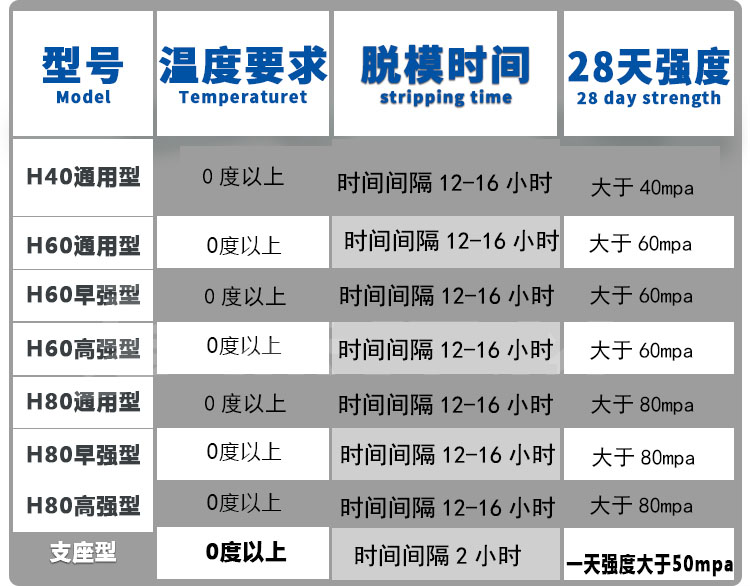 | 型号 Model | 温度要求 Temperaturet | 脱模时间 stripping time | 28天强度 28 day strength |
|---|---|---|---|
| H40通用型 | 0 度以上 | 时间间隔 12-16 小时 | 大于 40mpa |
| H60通用型 | 0度以上 | 时间间隔 12-16 小时 | 大于 60mpa |
| H60早强型 | 0 度以上 | 时间间隔 12-16 小时 | 大于 60mpa |
| H60高强型 | 0度以上 | 时间间隔 12-16 小时 | 大于 60mpa |
| H80通用型 | 0 度以上 | 时间间隔 12-16 小时 | 大于 80mpa |
| H80早强型 | 0度以上 | 时间间隔 12-16 小时 | 大于 80mpa |
| H80高强型 | 0度以上 | 时间间隔 12-16 小时 | 大于 80mpa |
| 支座型 | 0度以上 | 时间间隔 2 小时 | 一天强度大于50mpa |